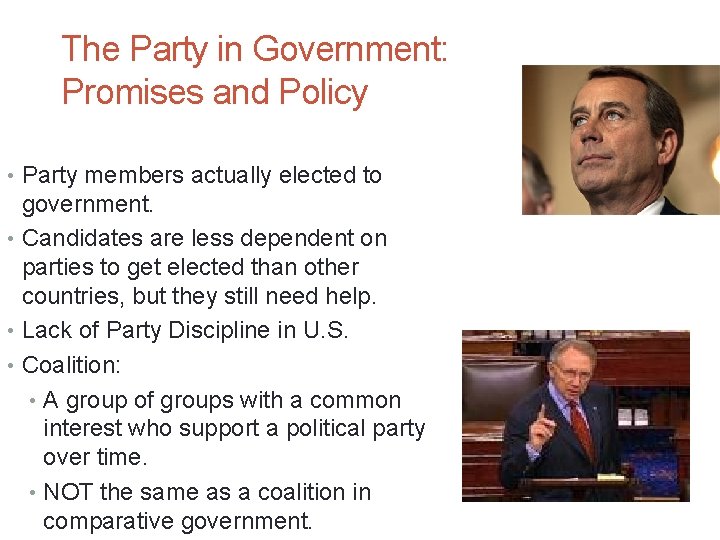 The Party in Government: Promises and Policy

• Party members actually elected to government.
• Candidates are less dependent on parties to get elected than other countries, but they still need help.
• Lack of Party Discipline in U.S.
• Coalition:
  • A group of groups with a common interest who support a political party over time.
  • NOT the same as a coalition in comparative government.